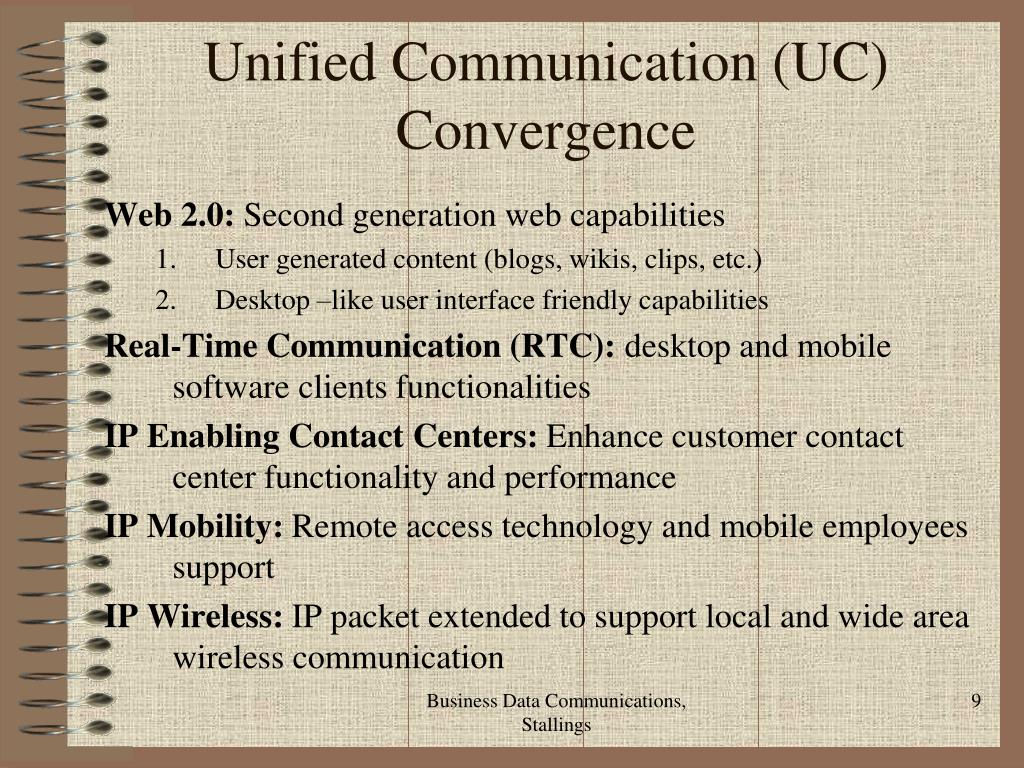 Unified Communication (UC) Convergence

Web 2.0: Second generation web capabilities

1. User generated content (blogs, wikis, clips, etc.)
2. Desktop –like user interface friendly capabilities

Real-Time Communication (RTC): desktop and mobile software clients functionalities

IP Enabling Contact Centers: Enhance customer contact center functionality and performance

IP Mobility: Remote access technology and mobile employees support

IP Wireless: IP packet extended to support local and wide area wireless communication

Business Data Communications, Stallings

9